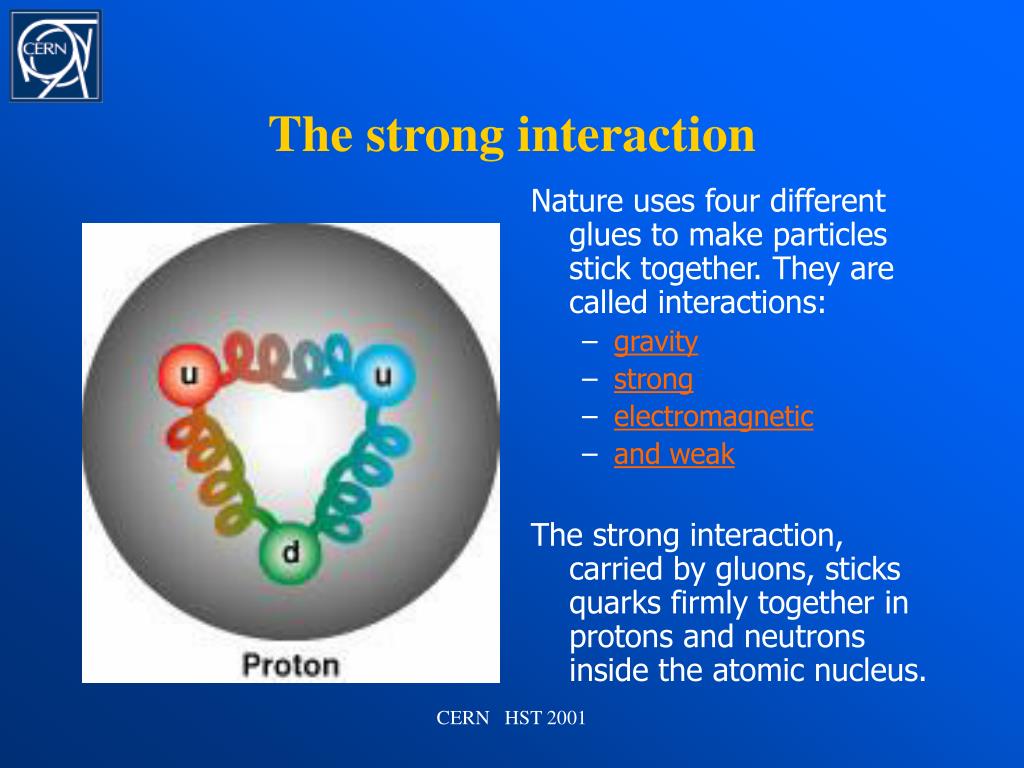 CERN

The strong interaction

u

u

d

Proton

Nature uses four different glues to make particles stick together. They are called interactions:
– gravity
– strong
– electromagnetic
– and weak

The strong interaction, carried by gluons, sticks quarks firmly together in protons and neutrons inside the atomic nucleus.

CERN HST 2001